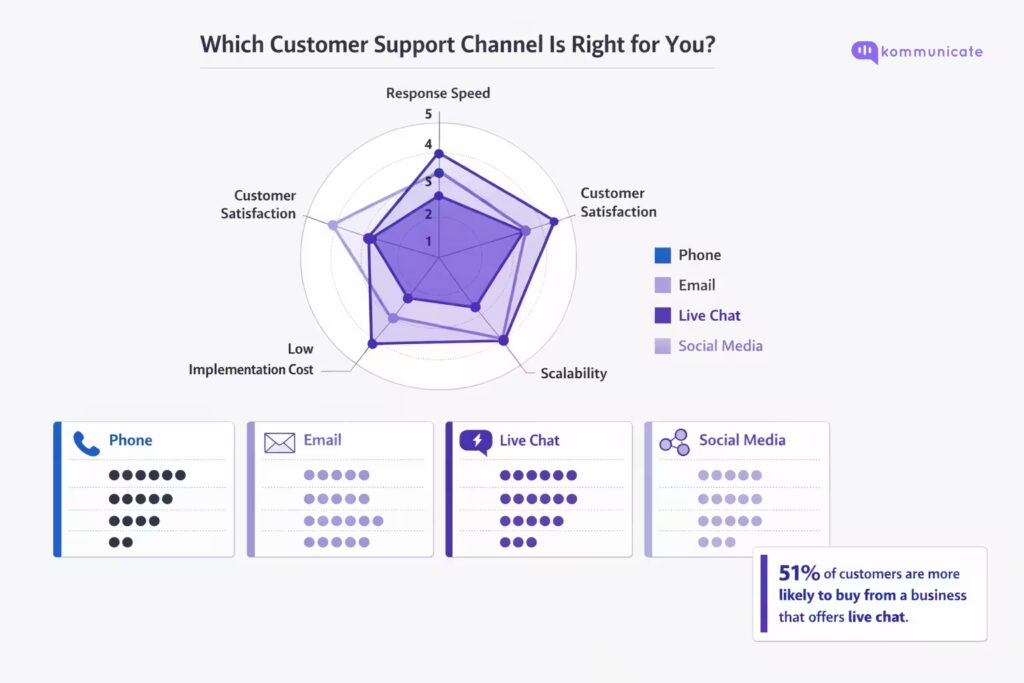 Which Customer Support Channel Is Right for You?

kommunicate

Response Speed

5

4

3

2

1

Customer Satisfaction

Customer Satisfaction

Low Implementation Cost

Scalability

Phone

Email

Live Chat

Social Media

Phone

Email

Live Chat

Social Media

51% of customers are more likely to buy from a business that offers live chat.